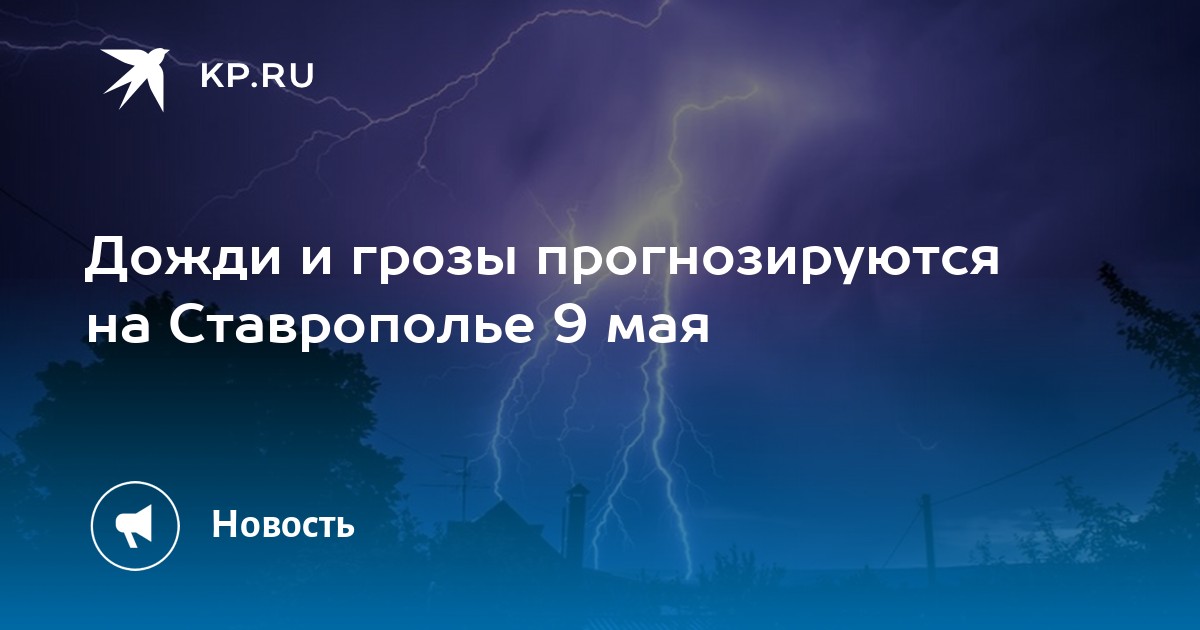 KP.RU

Дожди и грозы прогнозируются на Ставрополье 9 мая

Новость